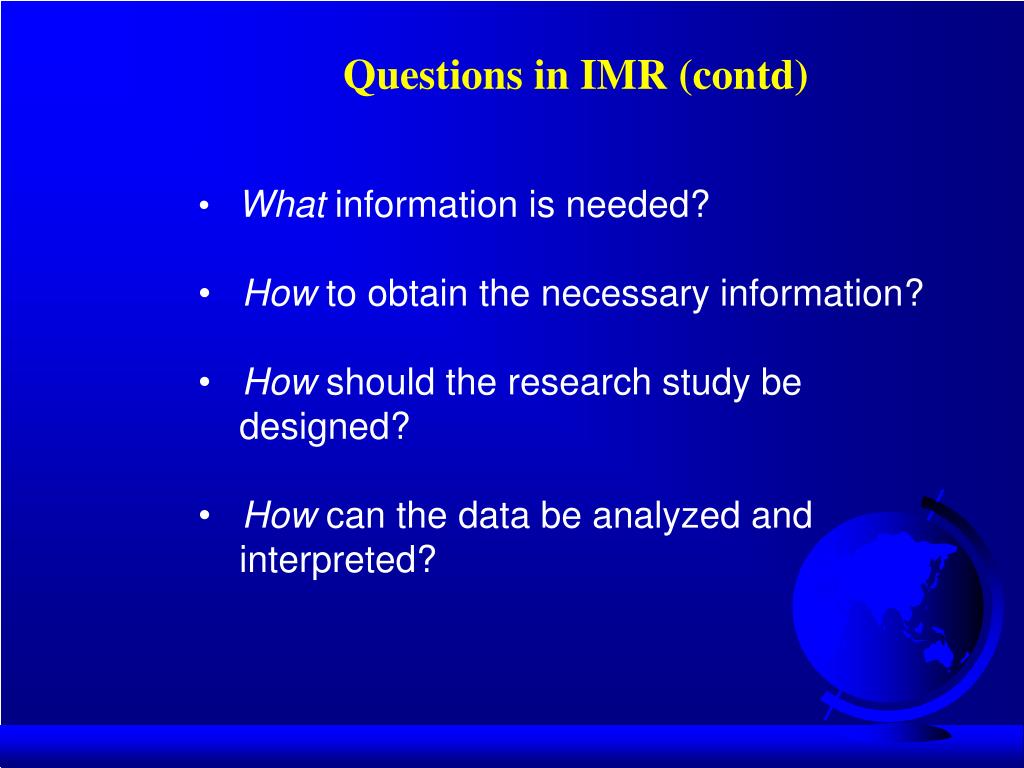 Questions in IMR (contd)

• What information is needed?

• How to obtain the necessary information?

• How should the research study be designed?

• How can the data be analyzed and interpreted?